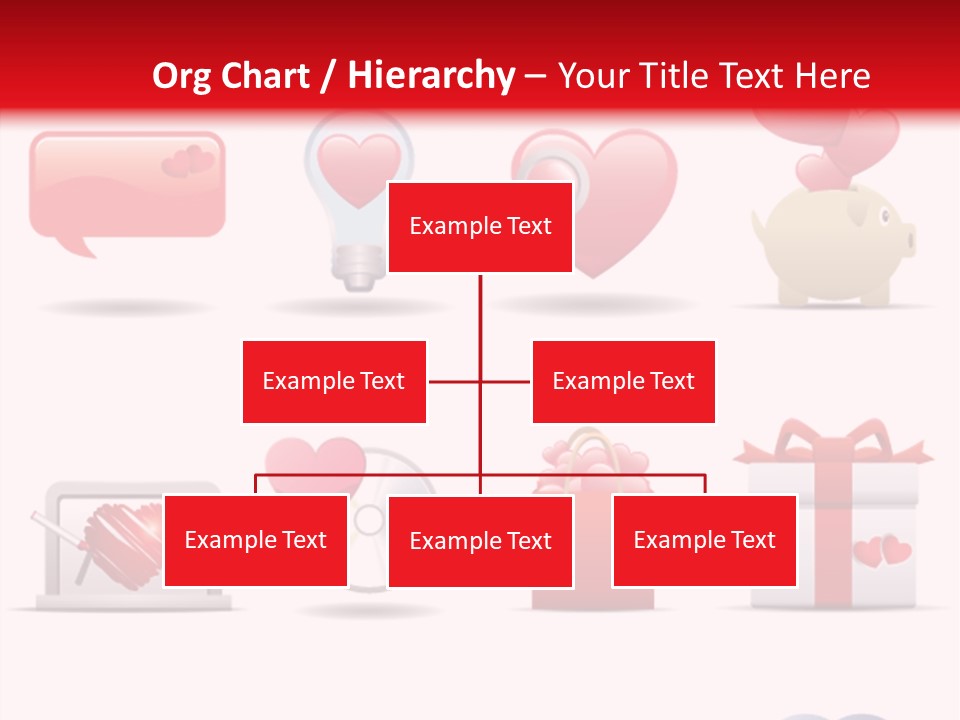 Org Chart / Hierarchy – Your Title Text Here

Example Text

Example Text

Example Text

Example Text

Example Text

Example Text